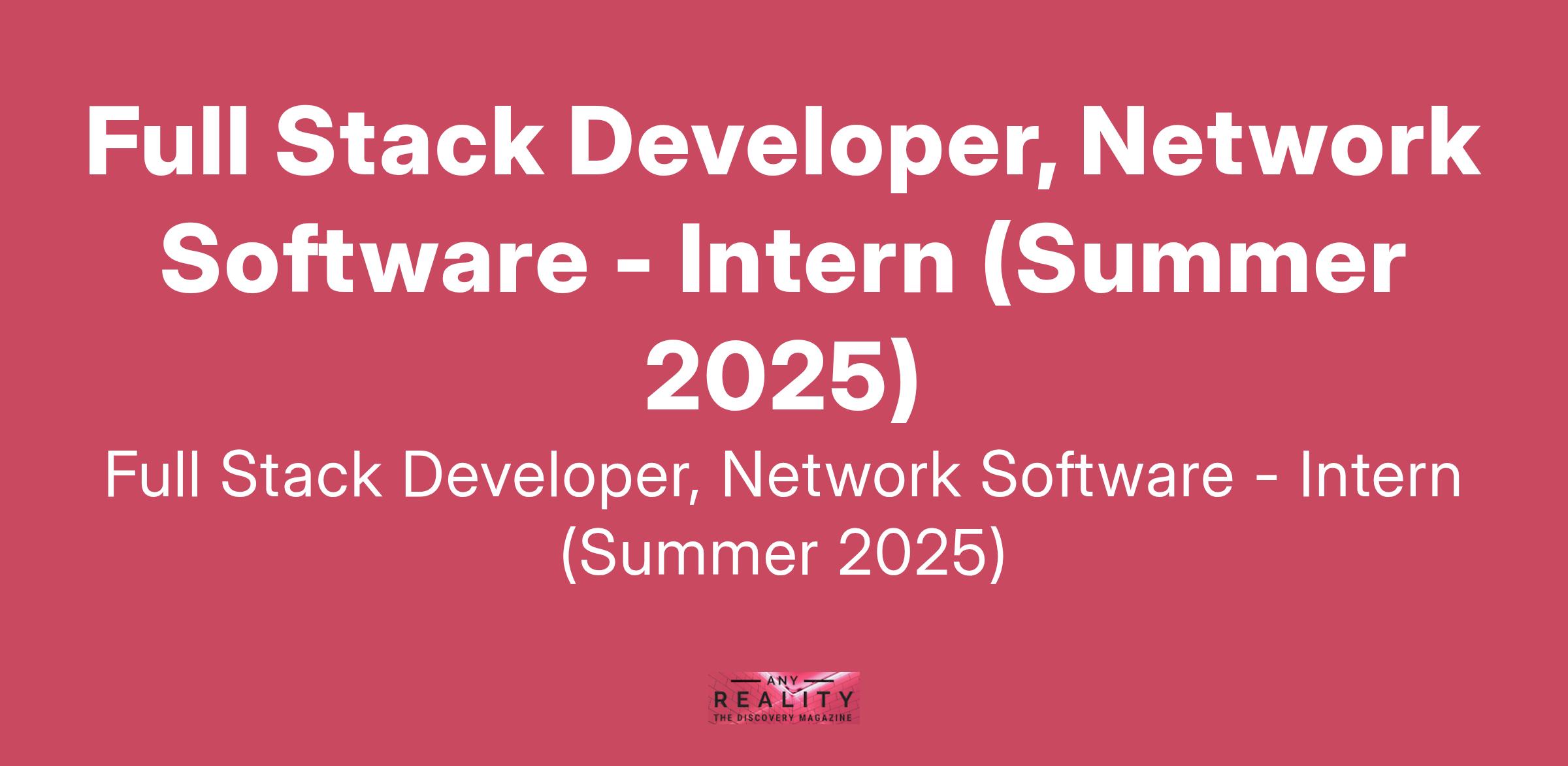 Full Stack Developer, Network Software - Intern (Summer 2025)

Full Stack Developer, Network Software - Intern (Summer 2025)

ANY
REALITY
THE DISCOVERY MAGAZINE